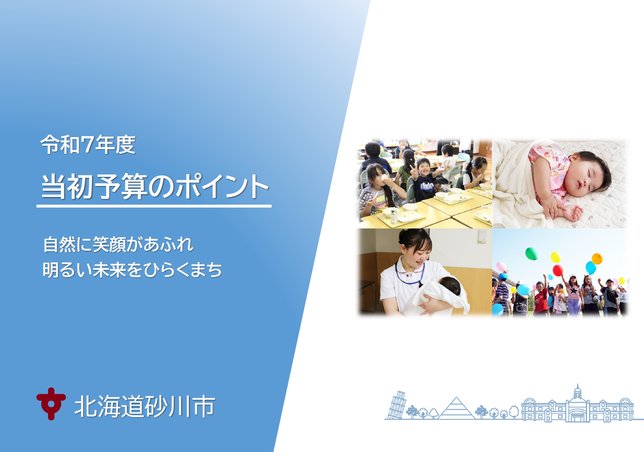 令和7年度

当初予算のポイント

自然に笑顔があふれ
明るい未来をひらくまち

北海道砂川市